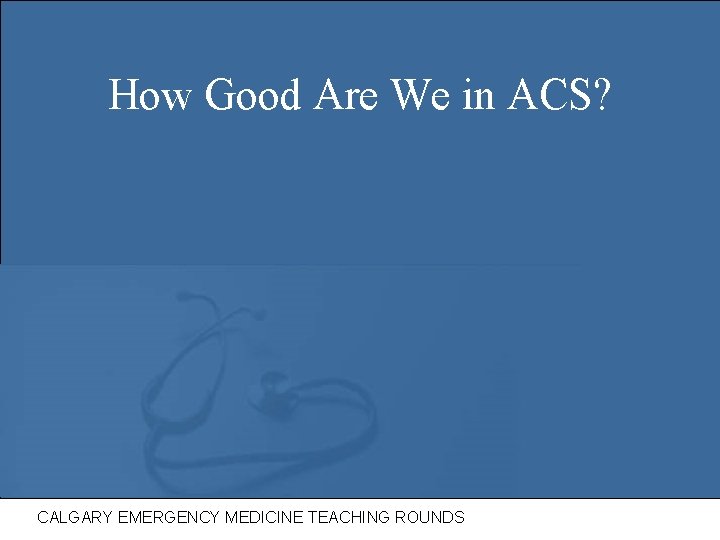 How Good Are We in ACS?

CALGARY EMERGENCY MEDICINE TEACHING ROUNDS